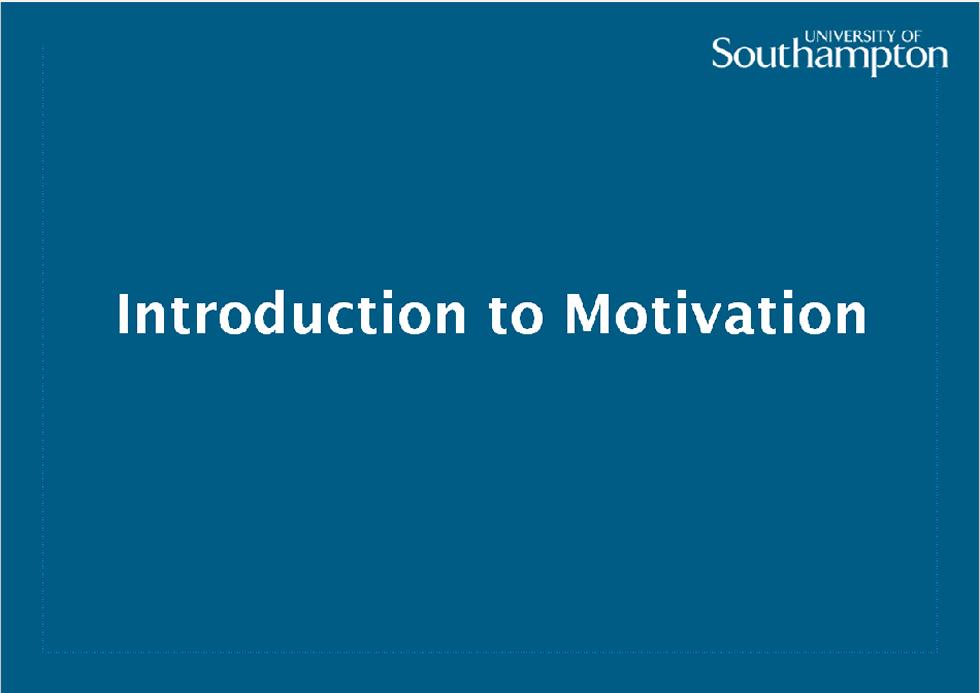 UNIVERSITY OF
Southampton

Introduction to Motivation